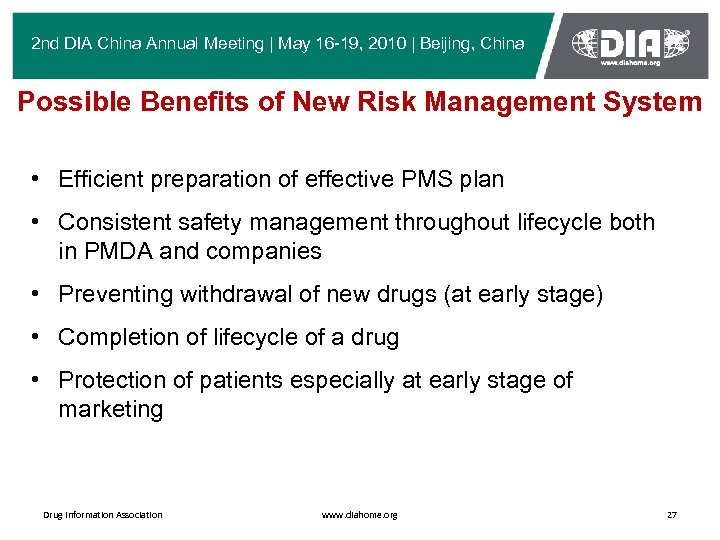 2nd DIA China Annual Meeting | May 16-19, 2010 | Beijing, China

DIA
www.diahome.org

Possible Benefits of New Risk Management System

• Efficient preparation of effective PMS plan
• Consistent safety management throughout lifecycle both in PMDA and companies
• Preventing withdrawal of new drugs (at early stage)
• Completion of lifecycle of a drug
• Protection of patients especially at early stage of marketing

Drug Information Association www.diahome.org 27